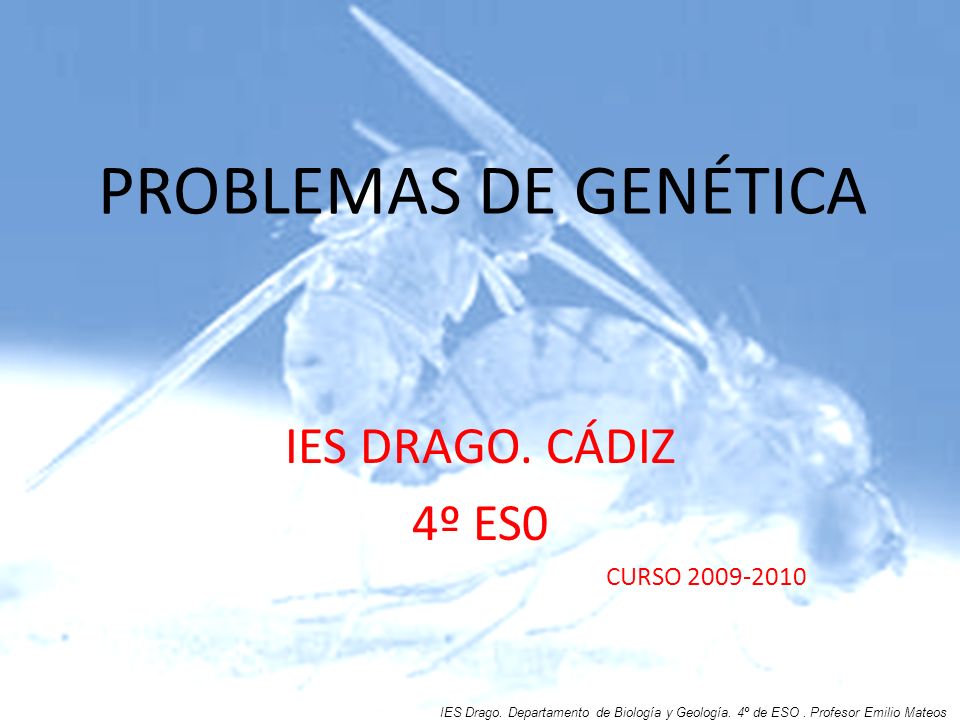 PROBLEMAS DE GENÉTICA

IES DRAGO. CÁDIZ

4º ES0

CURSO 2009-2010

IES Drago. Departamento de Biología y Geología. 4º de ESO . Profesor Emilio Mateos